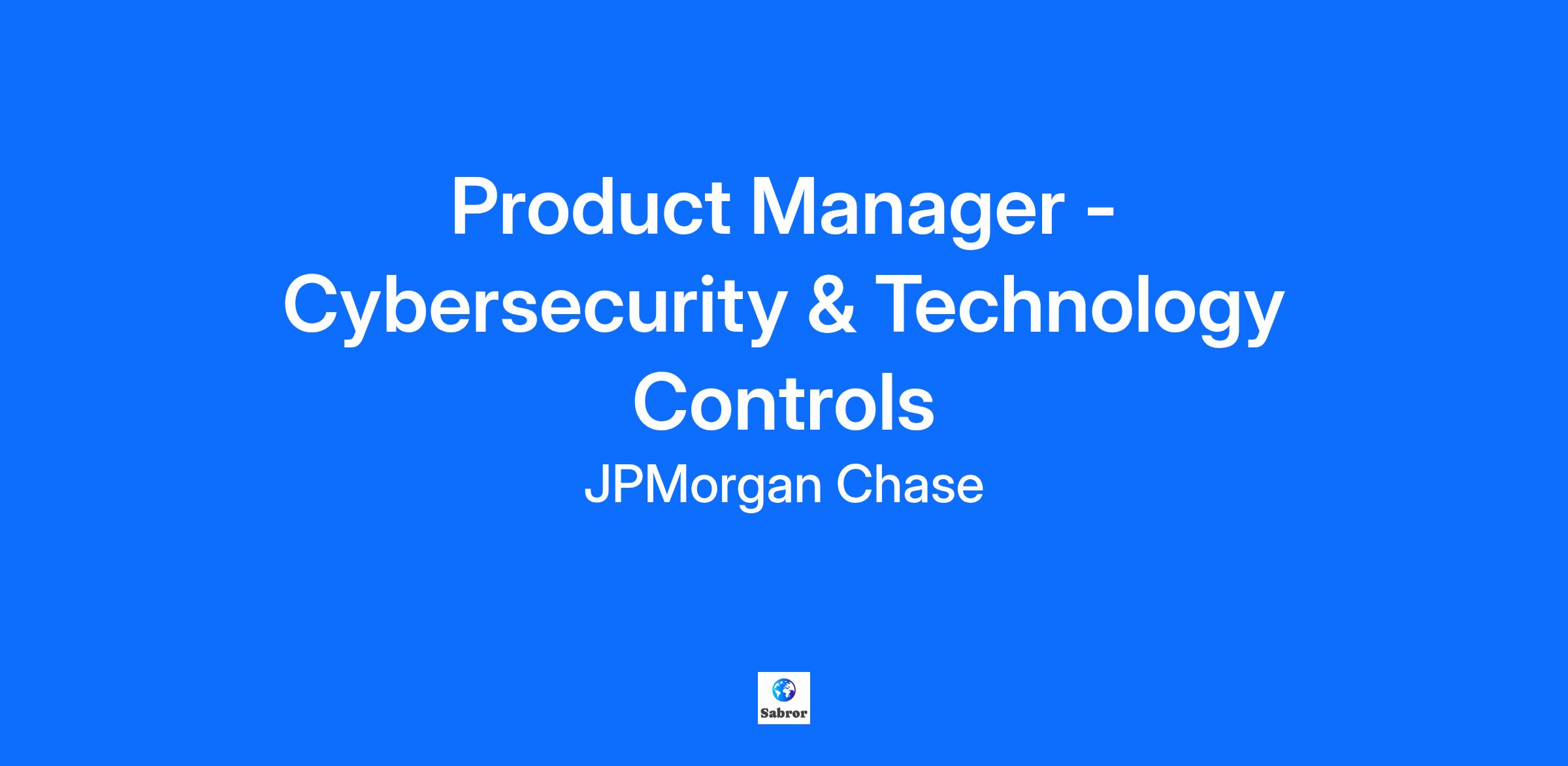 Product Manager - Cybersecurity & Technology Controls

JPMorgan Chase

Sabror